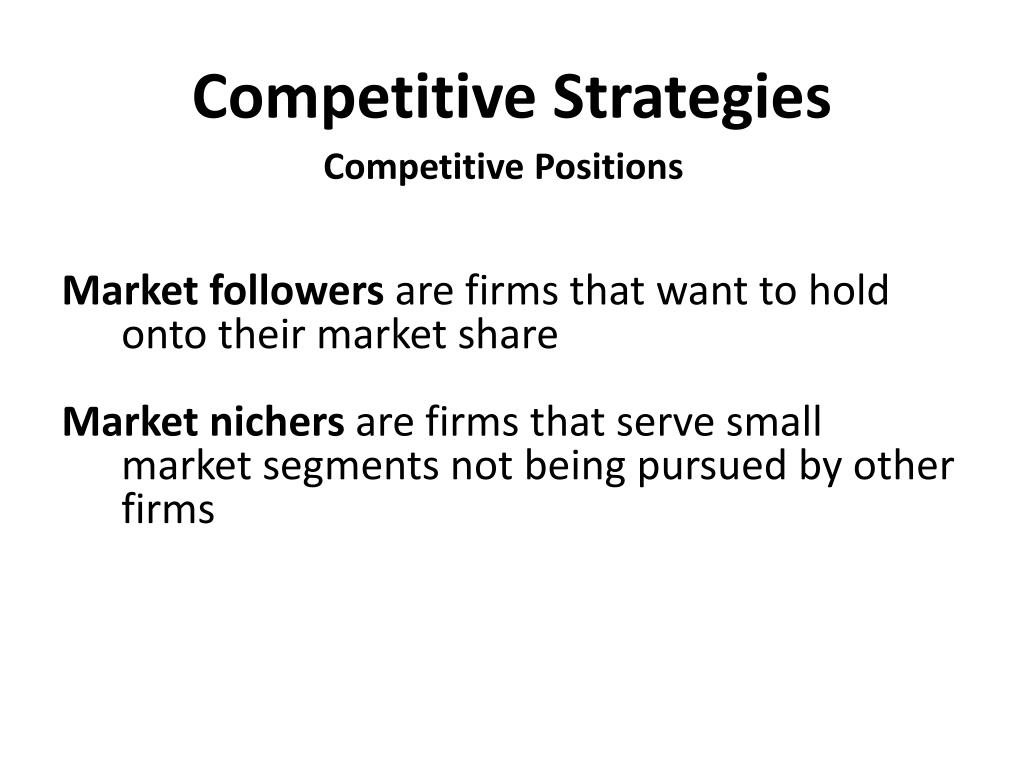 Competitive Strategies

Competitive Positions

Market followers are firms that want to hold onto their market share

Market nichers are firms that serve small market segments not being pursued by other firms